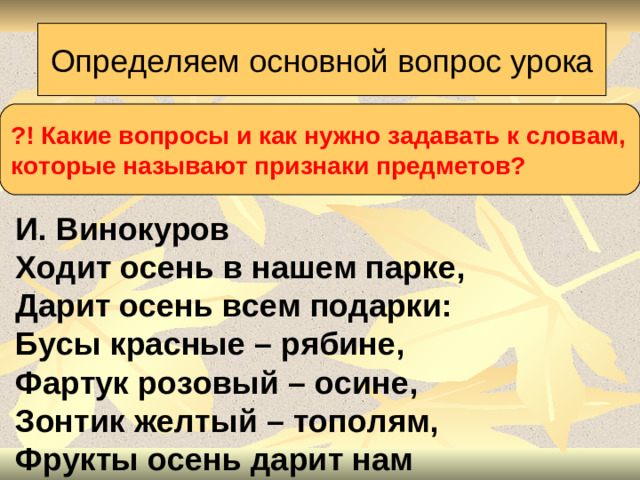 Определяем основной вопрос урока

?! Какие вопросы и как нужно задавать к словам, которые называют признаки предметов?

И. Винокуров
Ходит осень в нашем парке,
Дарит осень всем подарки:
Бусы красные – рябине,
Фартук розовый – осине,
Зонтик желтый – тополям,
Фрукты осень дарит нам